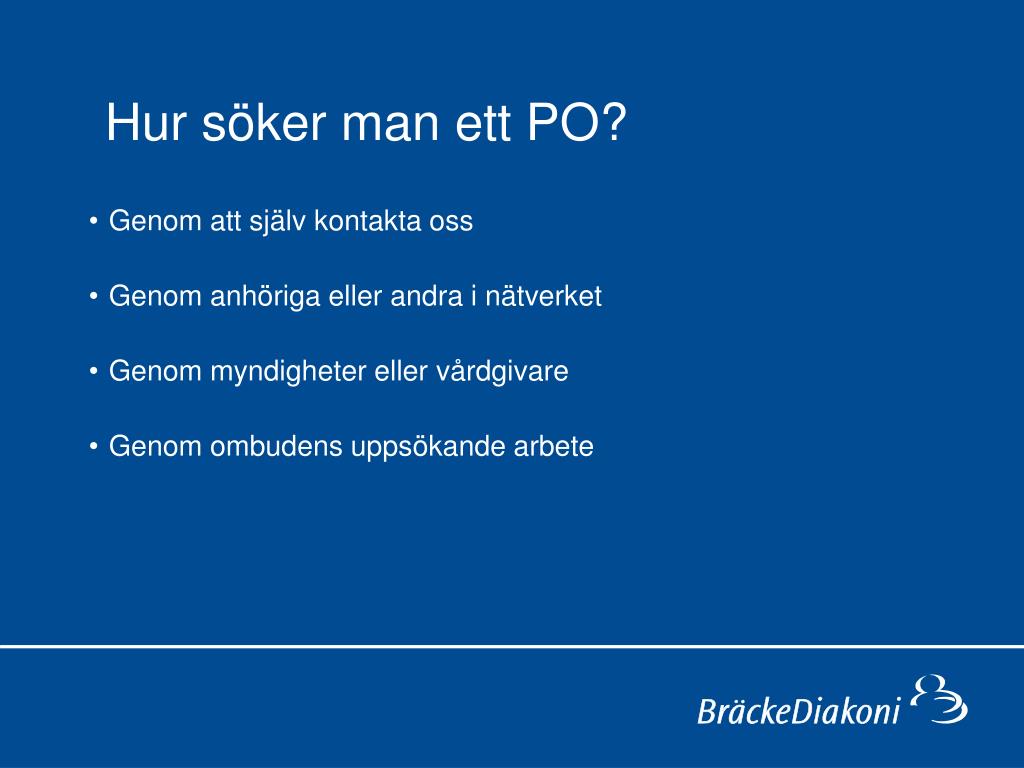 Hur söker man ett PO?

• Genom att själv kontakta oss

• Genom anhöriga eller andra i nätverket

• Genom myndigheter eller vårdgivare

• Genom ombudens uppsökande arbete

BräckeDiakoni